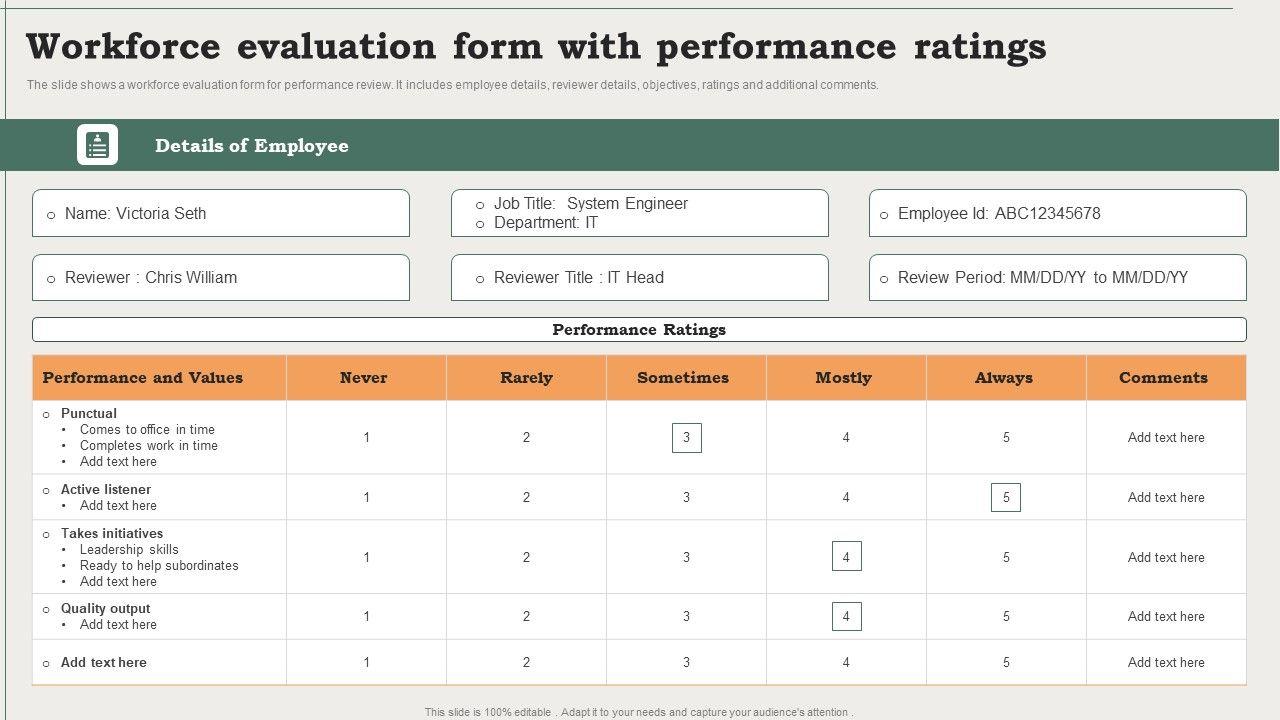 Workforce evaluation form with performance ratings

The slide shows a workforce evaluation form for performance review. It includes employee details, reviewer details, objectives, ratings and additional comments.

Details of Employee

○ Name: Victoria Seth

○ Job Title: System Engineer
○ Department: IT

○ Employee Id: ABC12345678

○ Reviewer : Chris William

○ Reviewer Title : IT Head

○ Review Period: MM/DD/YY to MM/DD/YY

Performance Ratings

| Performance and Values | Never | Rarely | Sometimes | Mostly | Always | Comments |
|---|---|---|---|---|---|---|
| ○ Punctual • Comes to office in time • Completes work in time • Add text here | 1 | 2 | 3 | 4 | 5 | Add text here |
| ○ Active listener • Add text here | 1 | 2 | 3 | 4 | 5 | Add text here |
| ○ Takes initiatives • Leadership skills • Ready to help subordinates • Add text here | 1 | 2 | 3 | 4 | 5 | Add text here |
| ○ Quality output • Add text here | 1 | 2 | 3 | 4 | 5 | Add text here |
| ○ Add text here | 1 | 2 | 3 | 4 | 5 | Add text here |

This slide is 100% editable . Adapt it to your needs and capture your audience's attention .